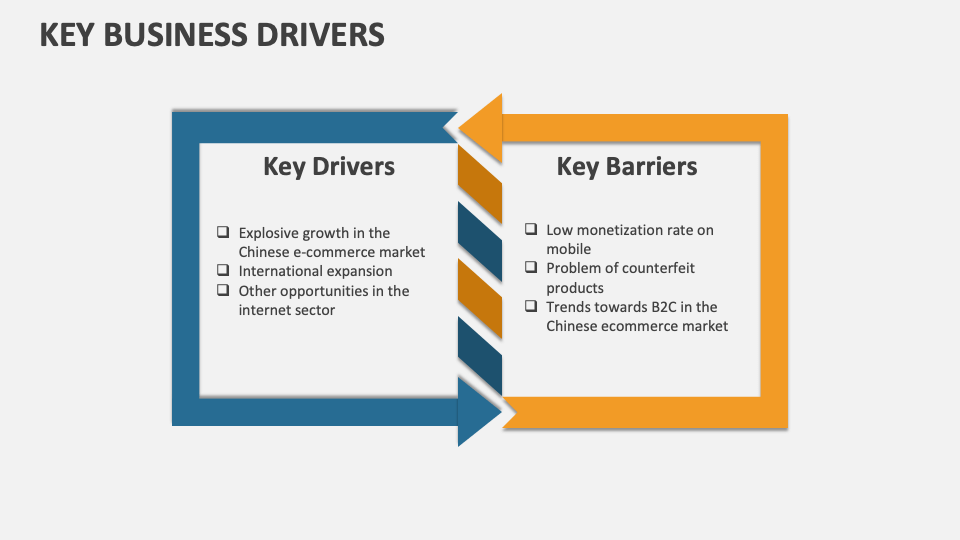 KEY BUSINESS DRIVERS

Key Drivers

❑ Explosive growth in the Chinese e-commerce market
❑ International expansion
❑ Other opportunities in the internet sector

Key Barriers

❑ Low monetization rate on mobile
❑ Problem of counterfeit products
❑ Trends towards B2C in the Chinese ecommerce market